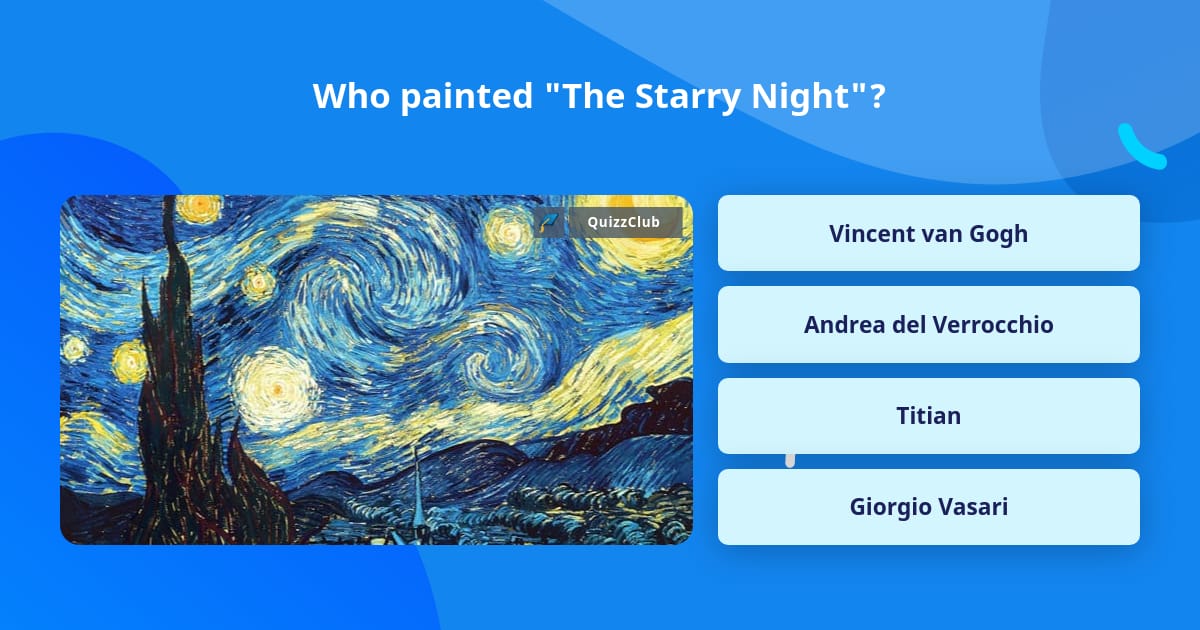 Who painted "The Starry Night"?

QuizzClub

Vincent van Gogh

Andrea del Verrocchio

Titian

Giorgio Vasari